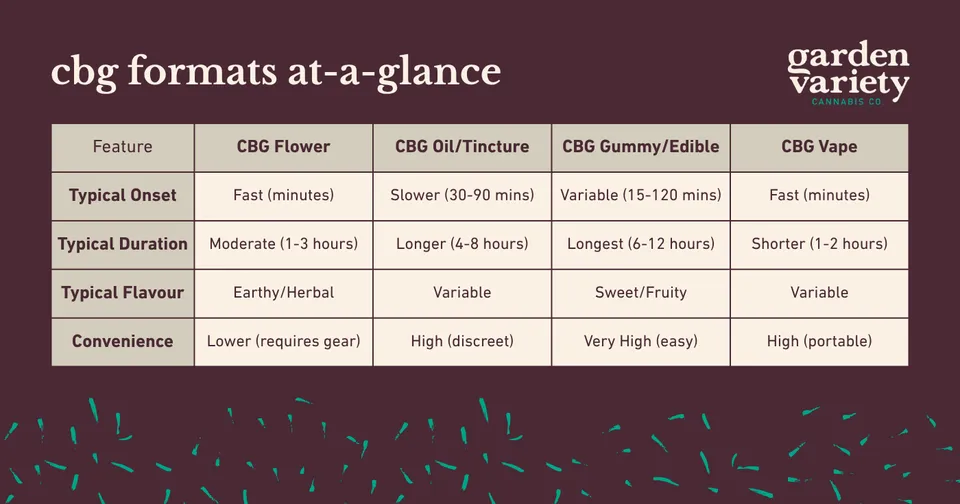 cbg formats at-a-glance

garden variety
CANNABIS CO.

| Feature | CBG Flower | CBG Oil/Tincture | CBG Gummy/Edible | CBG Vape |
|---|---|---|---|---|
| Typical Onset | Fast (minutes) | Slower (30-90 mins) | Variable (15-120 mins) | Fast (minutes) |
| Typical Duration | Moderate (1-3 hours) | Longer (4-8 hours) | Longest (6-12 hours) | Shorter (1-2 hours) |
| Typical Flavour | Earthy/Herbal | Variable | Sweet/Fruity | Variable |
| Convenience | Lower (requires gear) | High (discreet) | Very High (easy) | High (portable) |